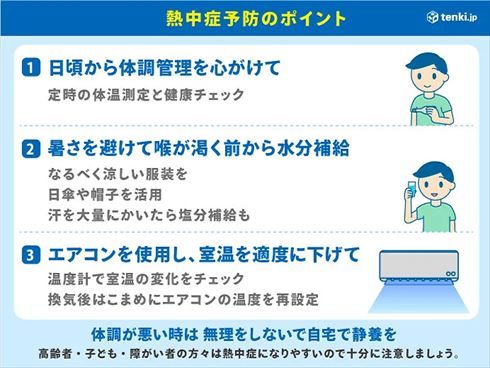 熱中症予防のポイント

tenki.jp

1 日頃から体調管理を心がけて

定時の体温測定と健康チェック

2 暑さを避けて喉が渇く前から水分補給

なるべく涼しい服装を
日傘や帽子を活用
汗を大量にかいたら塩分補給も

3 エアコンを使用し、室温を適度に下げて

温度計で室温の変化をチェック
換気後はこまめにエアコンの温度を再設定

体調が悪い時は 無理をしないで自宅で静養を

高齢者・子ども・障がい者の方々は熱中症になりやすいので十分に注意しましょう。